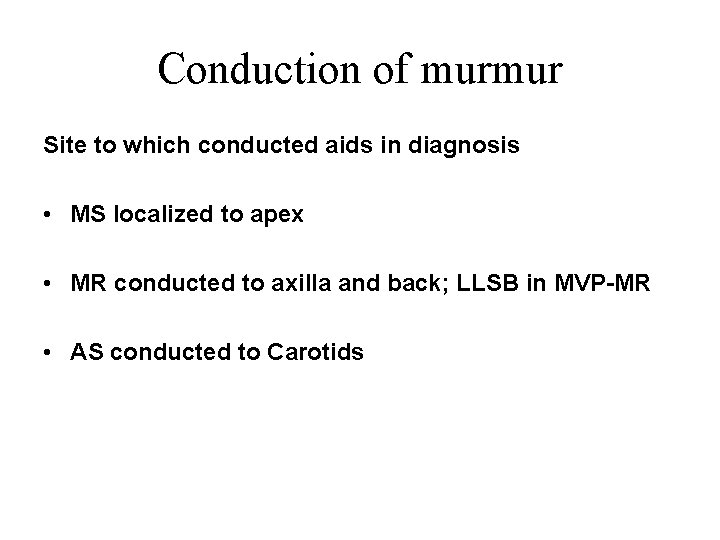 Conduction of murmur

Site to which conducted aids in diagnosis

• MS localized to apex

• MR conducted to axilla and back; LLSB in MVP-MR

• AS conducted to Carotids